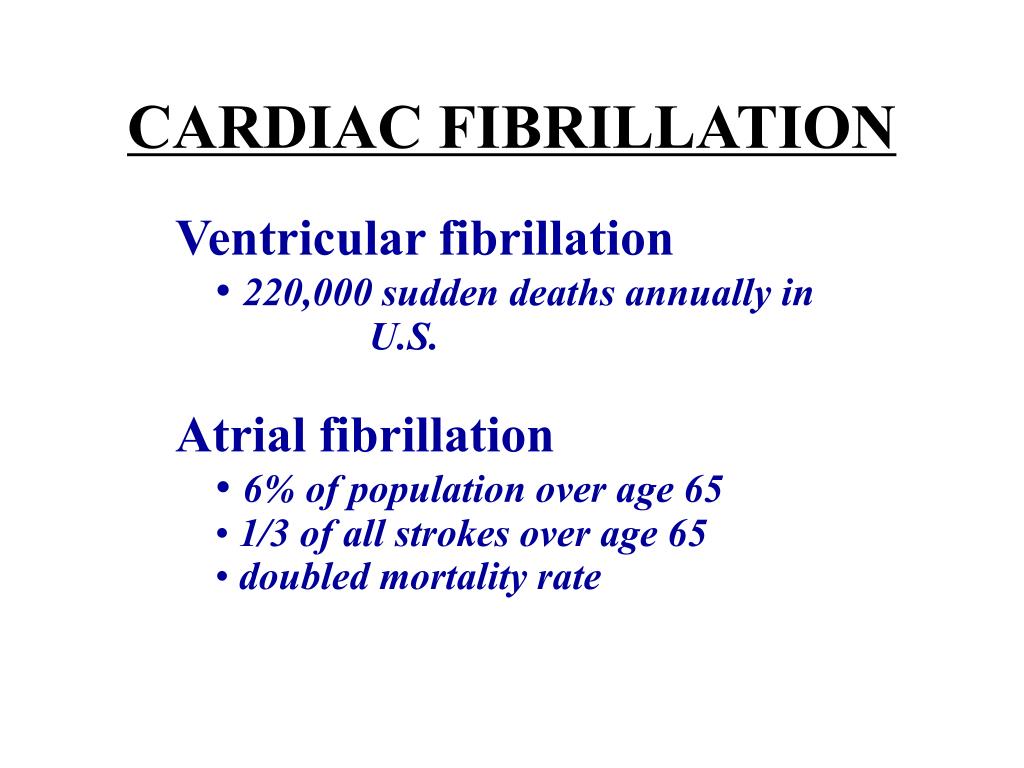 CARDIAC FIBRILLATION

Ventricular fibrillation
• 220,000 sudden deaths annually in U.S.

Atrial fibrillation
• 6% of population over age 65
• 1/3 of all strokes over age 65
• doubled mortality rate